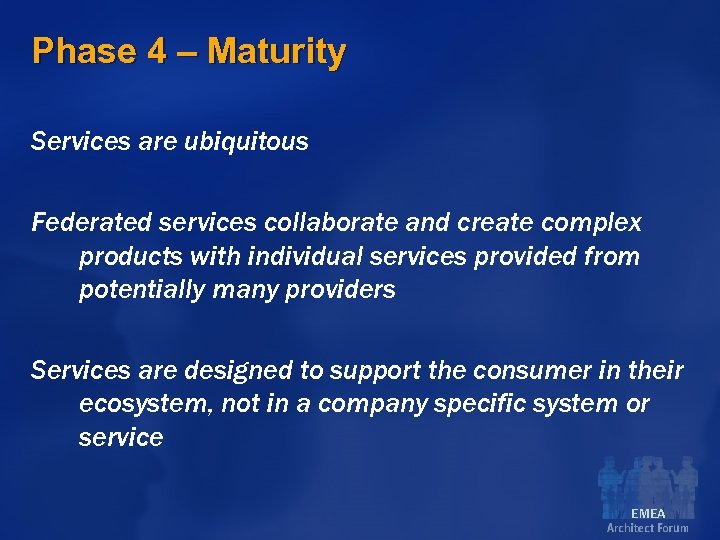 Phase 4 – Maturity

Services are ubiquitous

Federated services collaborate and create complex products with individual services provided from potentially many providers

Services are designed to support the consumer in their ecosystem, not in a company specific system or service

EMEA
Architect Forum